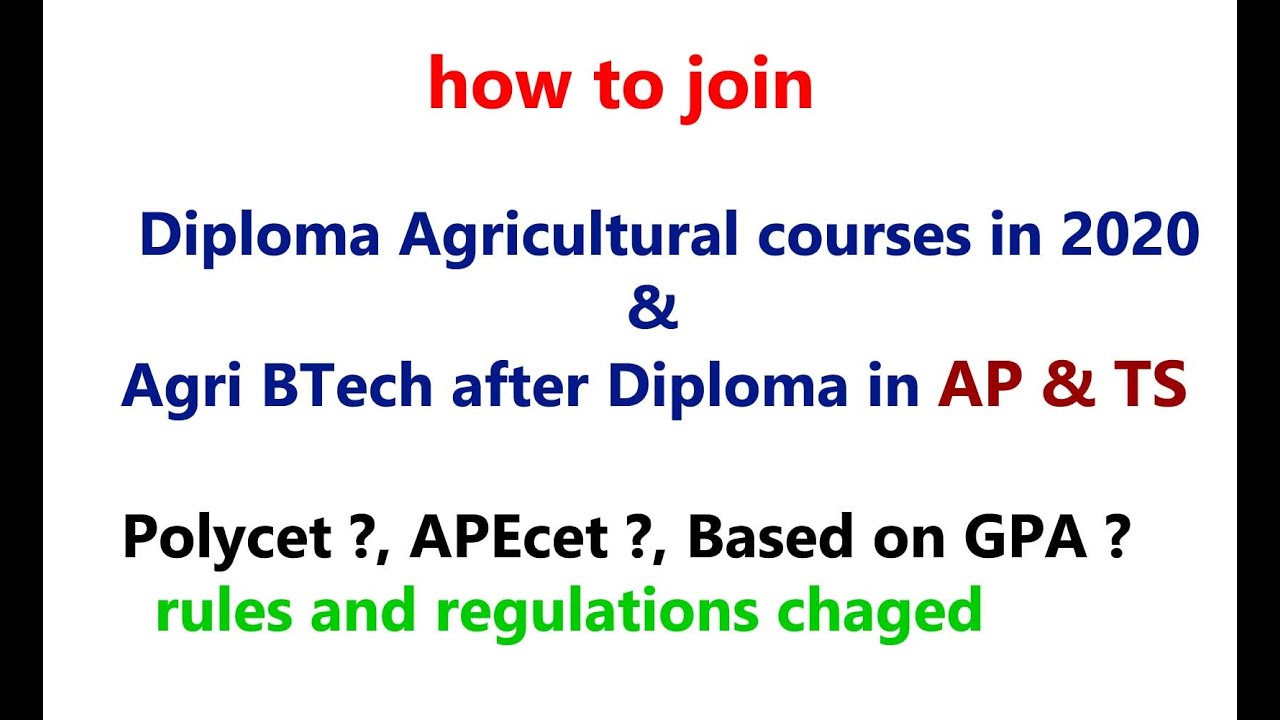 how to join

Diploma Agricultural courses in 2020
&
Agri BTech after Diploma in AP & TS

Polycet ?, APEcet ?, Based on GPA ?
rules and regulations chaged